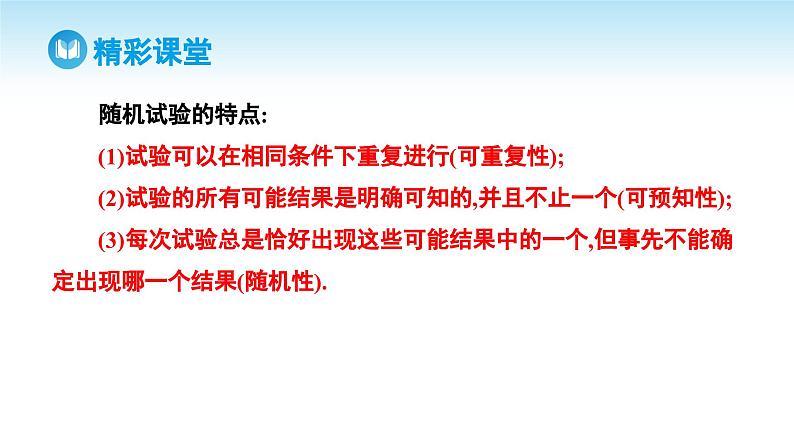 精彩课堂

随机试验的特点:

(1)试验可以在相同条件下重复进行(可重复性);

(2)试验的所有可能结果是明确可知的,并且不止一个(可预知性);

(3)每次试验总是恰好出现这些可能结果中的一个,但事先不能确定出现哪一个结果(随机性).